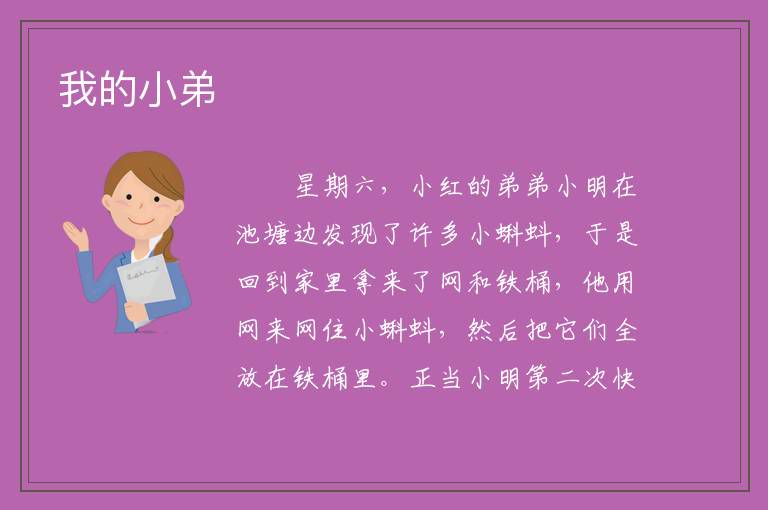 我的小弟

星期六，小红的弟弟小明在池塘边发现了许多小蝌蚪，于是回到家里拿来了网和铁桶，他用网来网住小蝌蚪，然后把它们全放在铁桶里。正当小明第二次快